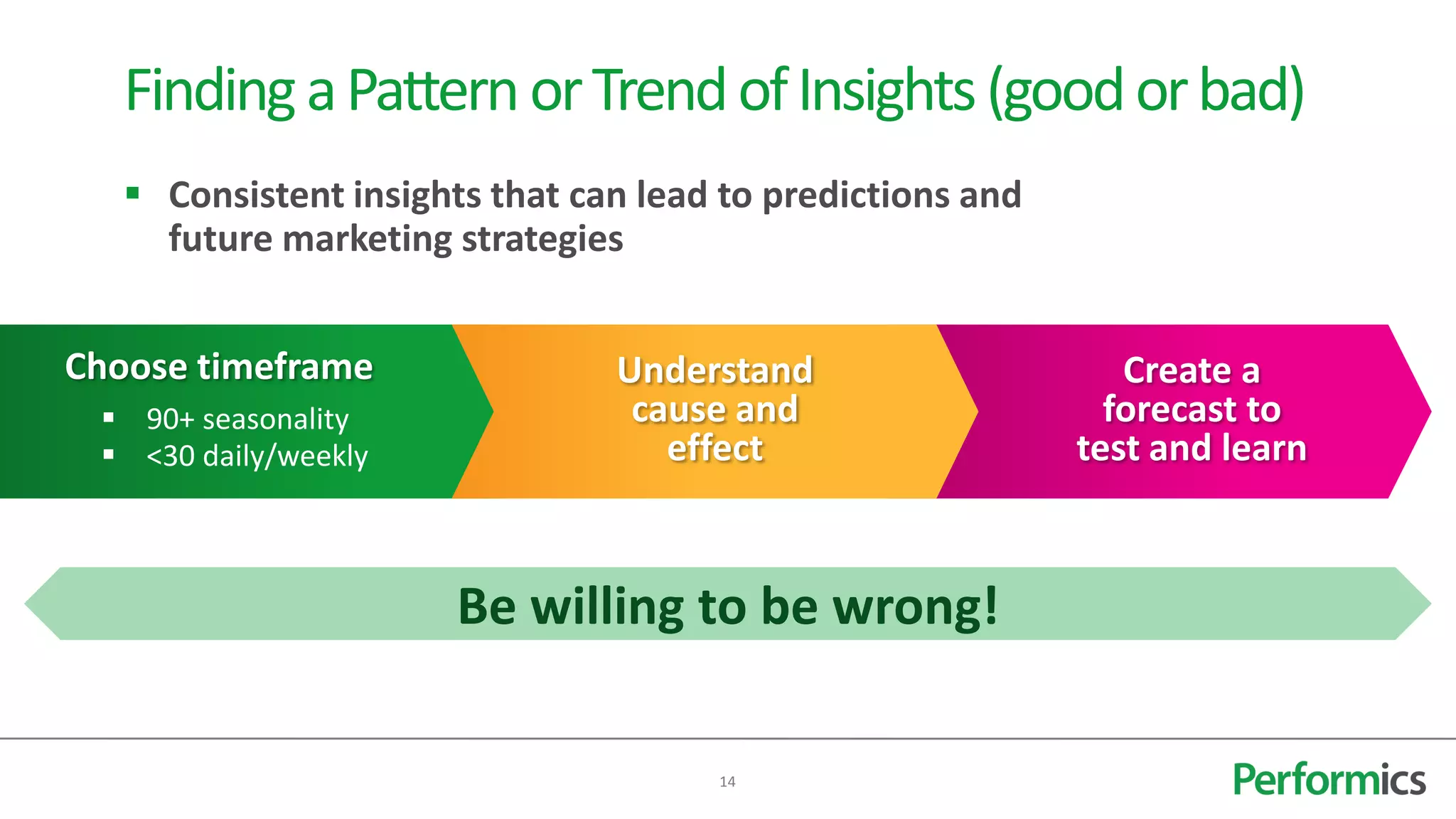 Finding a Pattern or Trend of Insights (good or bad)

▪ Consistent insights that can lead to predictions and future marketing strategies

Choose timeframe
▪ 90+ seasonality
▪ <30 daily/weekly

Understand cause and effect

Create a forecast to test and learn

Be willing to be wrong!

14

Performics